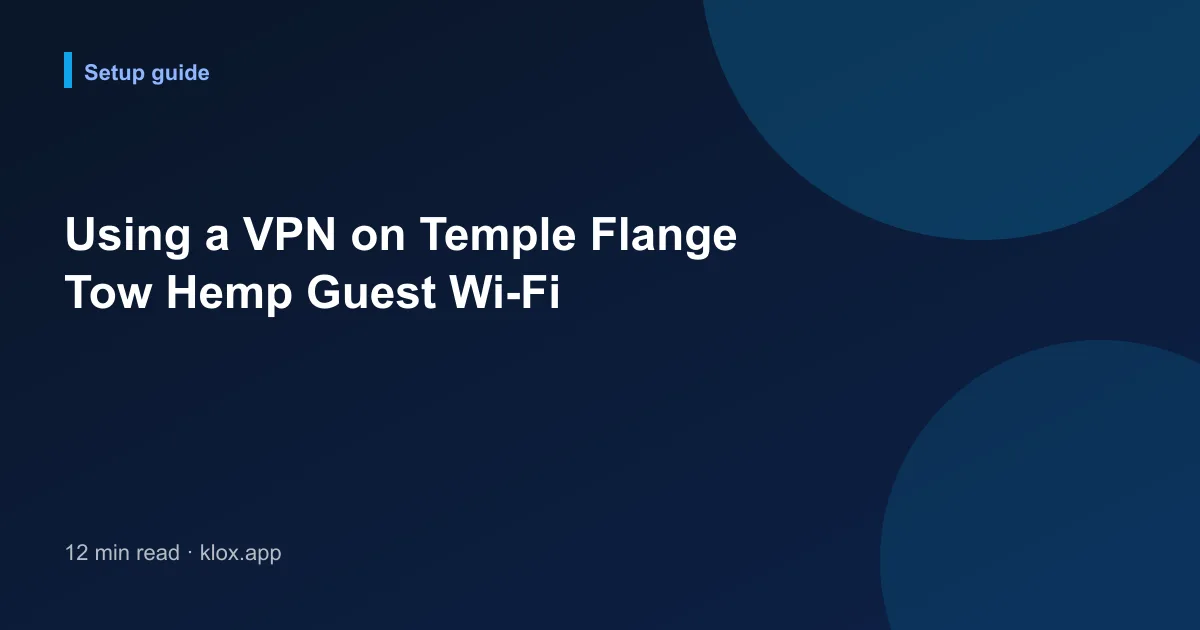 Setup guide

Using a VPN on Temple Flange Tow Hemp Guest Wi-Fi

12 min read · klox.app